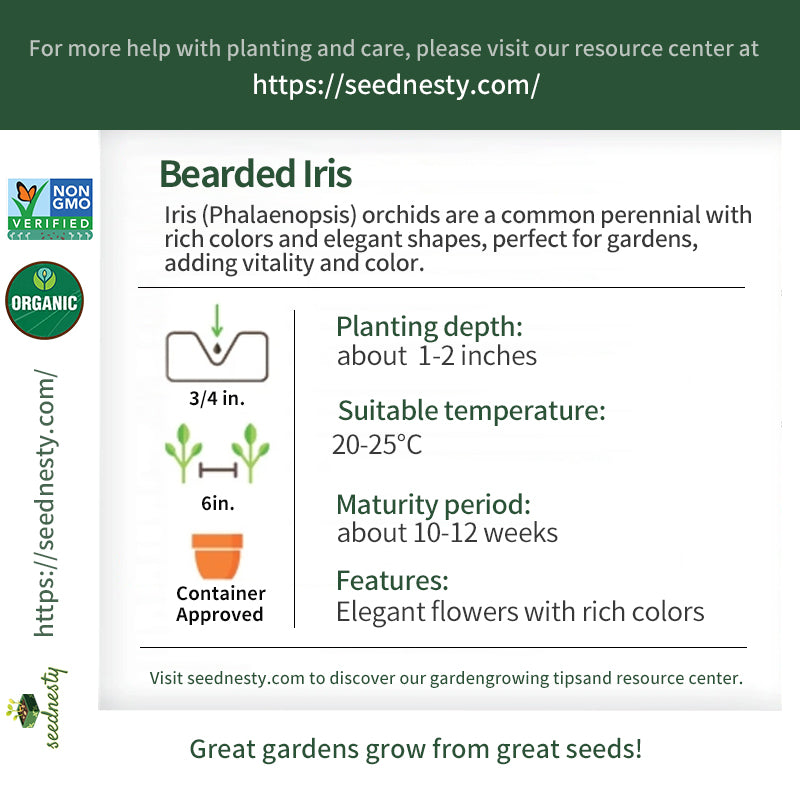 For more help with planting and care, please visit our resource center at
https://seednesty.com/

NON GMO
VERIFIED

ORGANIC

https://seednesty.com/

seednesty

Bearded Iris

Iris (Phalaenopsis) orchids are a common perennial with rich colors and elegant shapes, perfect for gardens, adding vitality and color.

3/4 in.

6in.

Container Approved

Planting depth:
about 1-2 inches

Suitable temperature:
20-25°C

Maturity period:
about 10-12 weeks

Features:
Elegant flowers with rich colors

Visit seednesty.com to discover our gardengrowing tipsand resource center.

Great gardens grow from great seeds!